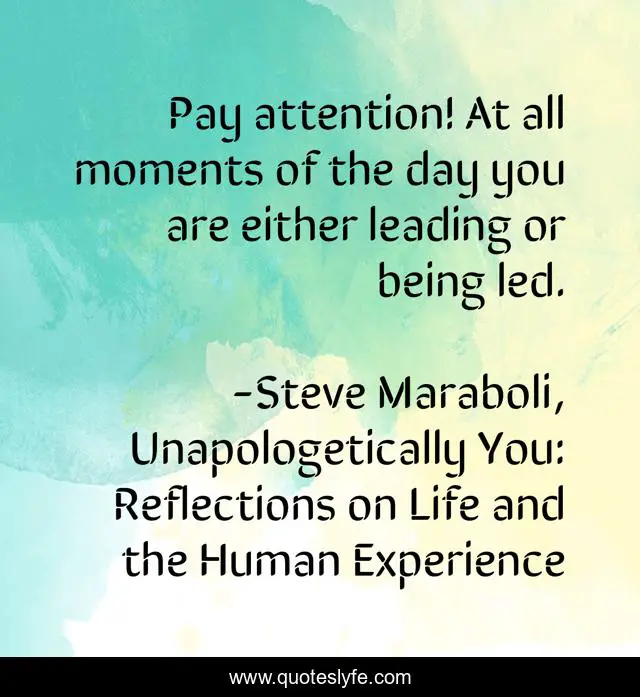 Pay attention! At all moments of the day you are either leading or being led.

-Steve Maraboli, Unapologetically You: Reflections on Life and the Human Experience

www.quoteslyfe.com